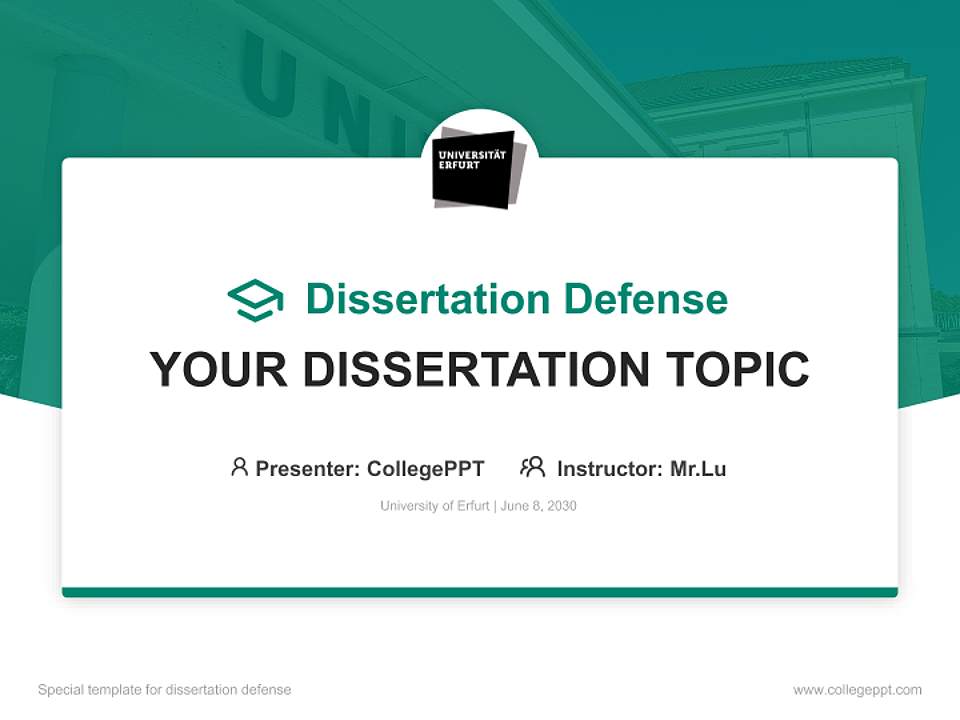 UNI

UNIVERSITÄT ERFURT

Dissertation Defense

YOUR DISSERTATION TOPIC

Presenter: CollegePPT Instructor: Mr.Lu

University of Erfurt | June 8, 2030

Special template for dissertation defense

www.collegeppt.com